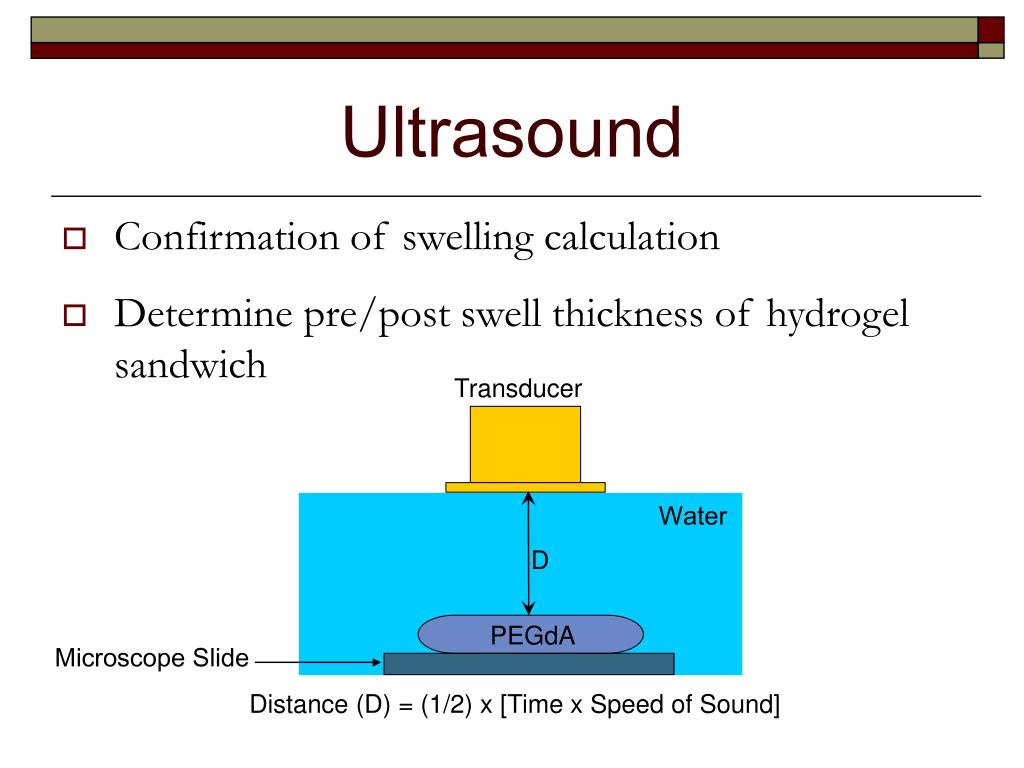 Ultrasound

Confirmation of swelling calculation

Determine pre/post swell thickness of hydrogel sandwich

Transducer

Water

D

PEGdA

Microscope Slide

Distance (D) = (1/2) x [Time x Speed of Sound]